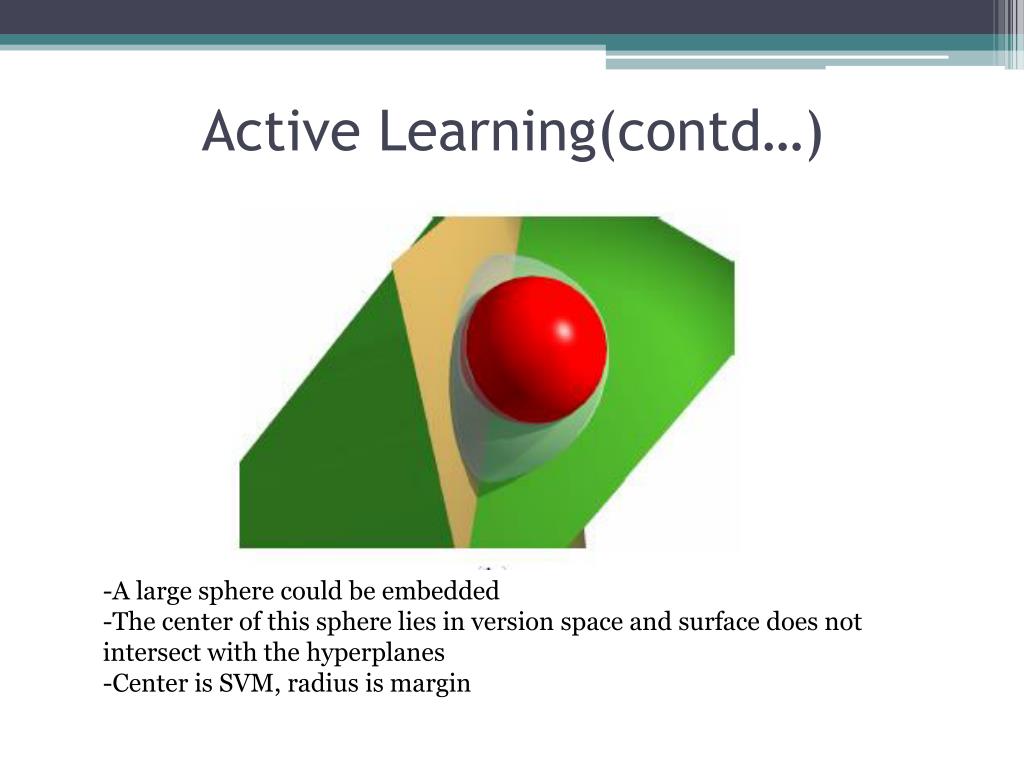 Active Learning(contd…)

-A large sphere could be embedded
-The center of this sphere lies in version space and surface does not intersect with the hyperplanes
-Center is SVM, radius is margin